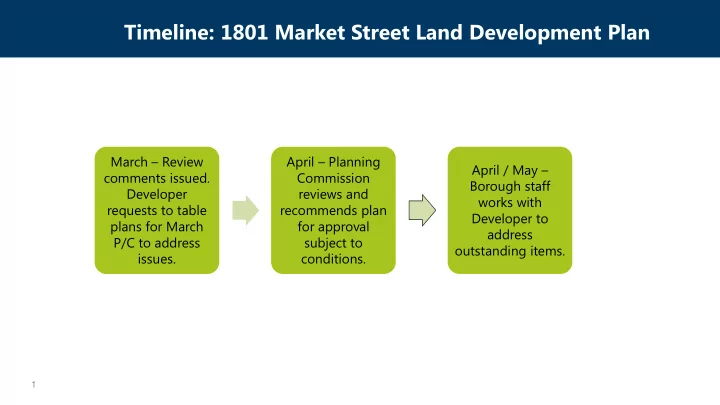 Timeline: 1801 Market Street Land Development Plan

March – Review comments issued. Developer requests to table plans for March P/C to address issues.

April – Planning Commission reviews and recommends plan for approval subject to conditions.

April / May – Borough staff works with Developer to address outstanding items.

1